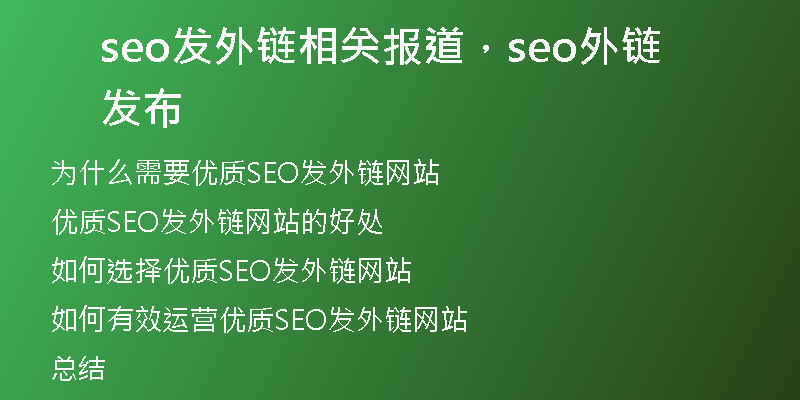 seo发外链相关报道，seo外链发布

为什么需要优质SEO发外链网站

优质SEO发外链网站的好处

如何选择优质SEO发外链网站

如何有效运营优质SEO发外链网站

总结